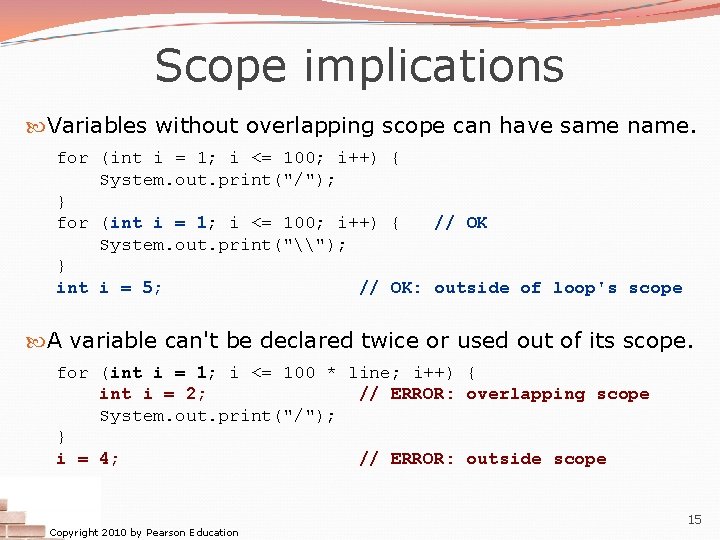 Scope implications

Variables without overlapping scope can have same name.

for (int i = 1; i <= 100; i++) {
    System.out.print("/");
}
for (int i = 1; i <= 100; i++) {    // OK
    System.out.print("\\");
}
int i = 5;                          // OK: outside of loop's scope

A variable can't be declared twice or used out of its scope.

for (int i = 1; i <= 100 * line; i++) {
    int i = 2;                      // ERROR: overlapping scope
    System.out.print("/");
}
i = 4;                              // ERROR: outside scope

Copyright 2010 by Pearson Education

15